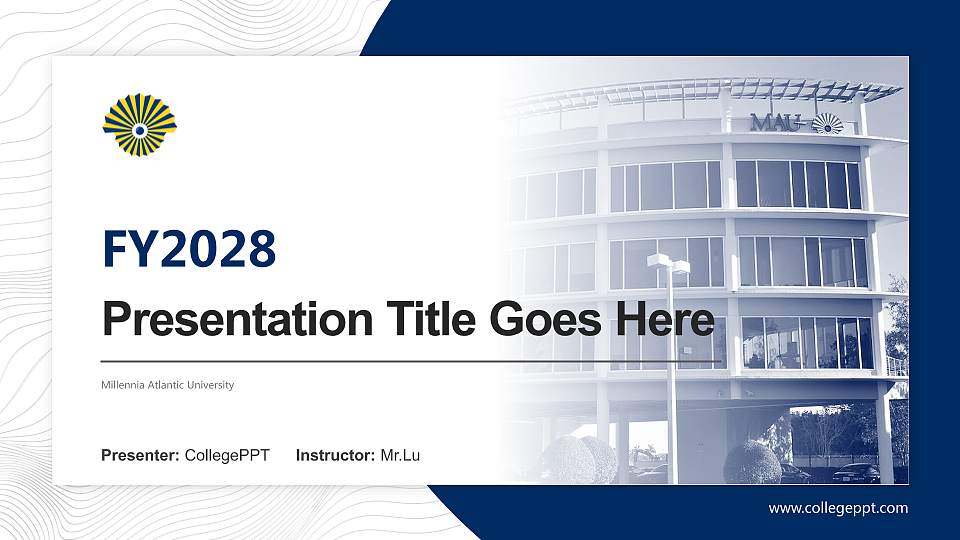 MAU

FY2028

Presentation Title Goes Here

Millennia Atlantic University

Presenter: CollegePPT Instructor: Mr.Lu

www.collegeppt.com